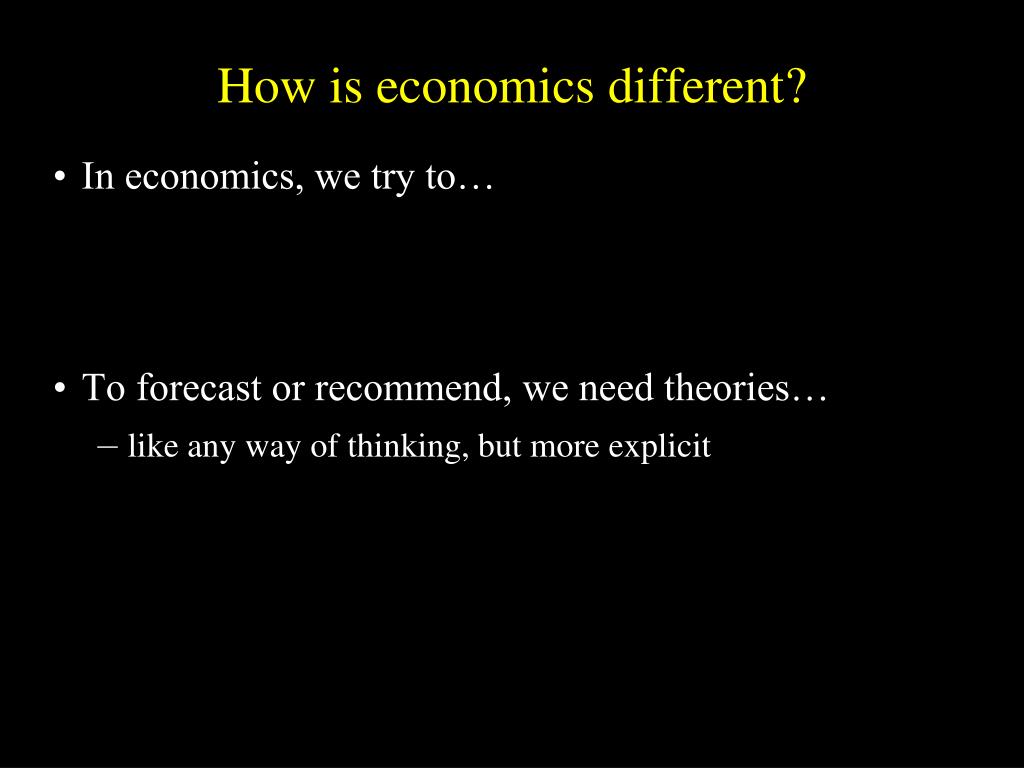 How is economics different?

• In economics, we try to…

• To forecast or recommend, we need theories…
– like any way of thinking, but more explicit